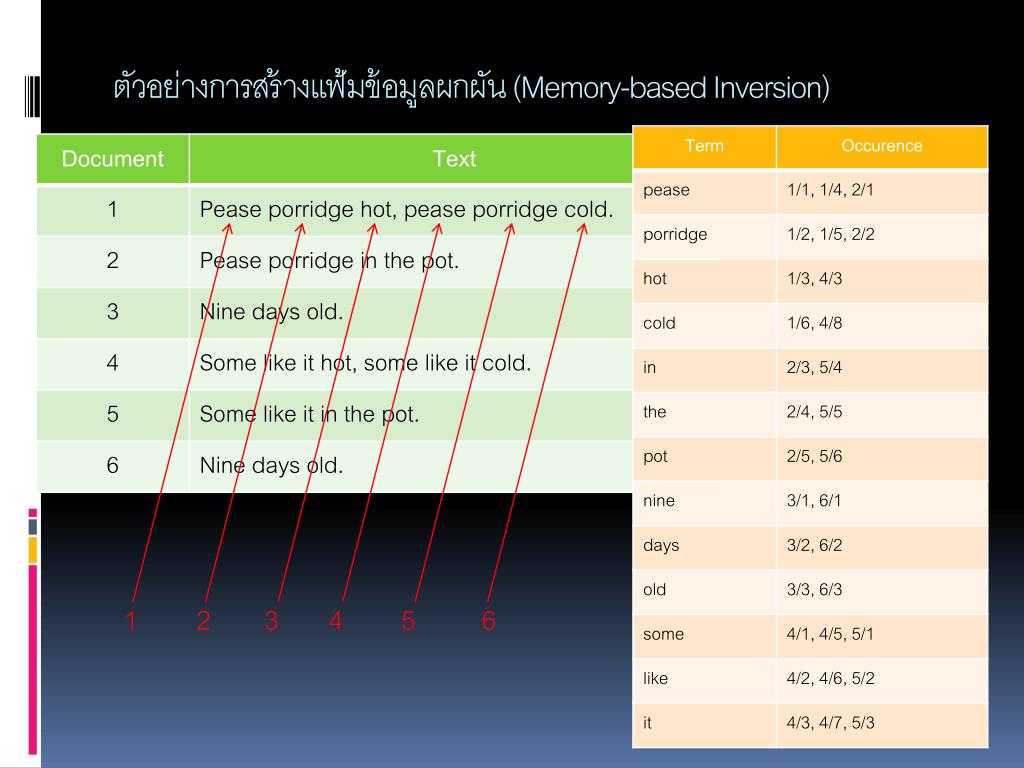 ตัวอย่างการสร้างแฟ้มข้อมูลผกผัน (Memory-based Inversion)

| Document | Text |
|---|---|
| 1 | Pease porridge hot, pease porridge cold. |
| 2 | Pease porridge in the pot. |
| 3 | Nine days old. |
| 4 | Some like it hot, some like it cold. |
| 5 | Some like it in the pot. |
| 6 | Nine days old. |

1 2 3 4 5 6

| Term | Occurence |
|---|---|
| pease | 1/1, 1/4, 2/1 |
| porridge | 1/2, 1/5, 2/2 |
| hot | 1/3, 4/3 |
| cold | 1/6, 4/8 |
| in | 2/3, 5/4 |
| the | 2/4, 5/5 |
| pot | 2/5, 5/6 |
| nine | 3/1, 6/1 |
| days | 3/2, 6/2 |
| old | 3/3, 6/3 |
| some | 4/1, 4/5, 5/1 |
| like | 4/2, 4/6, 5/2 |
| it | 4/3, 4/7, 5/3 |